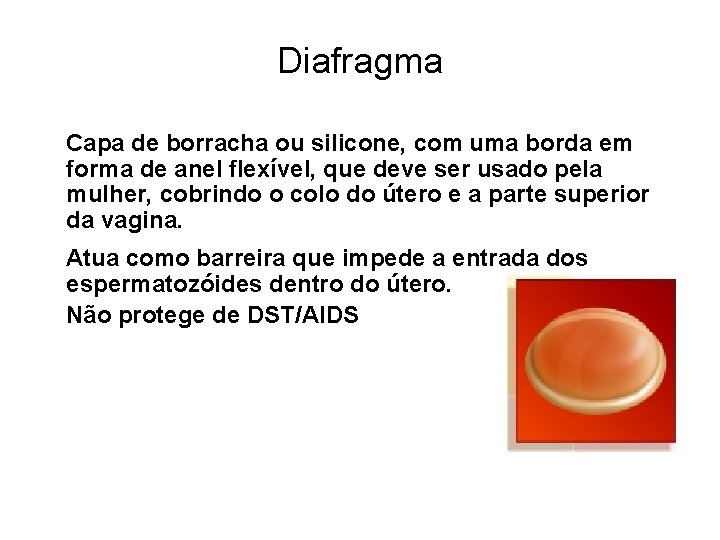 Diafragma

Capa de borracha ou silicone, com uma borda em forma de anel flexível, que deve ser usado pela mulher, cobrindo o colo do útero e a parte superior da vagina.

Atua como barreira que impede a entrada dos espermatozóides dentro do útero.
Não protege de DST/AIDS